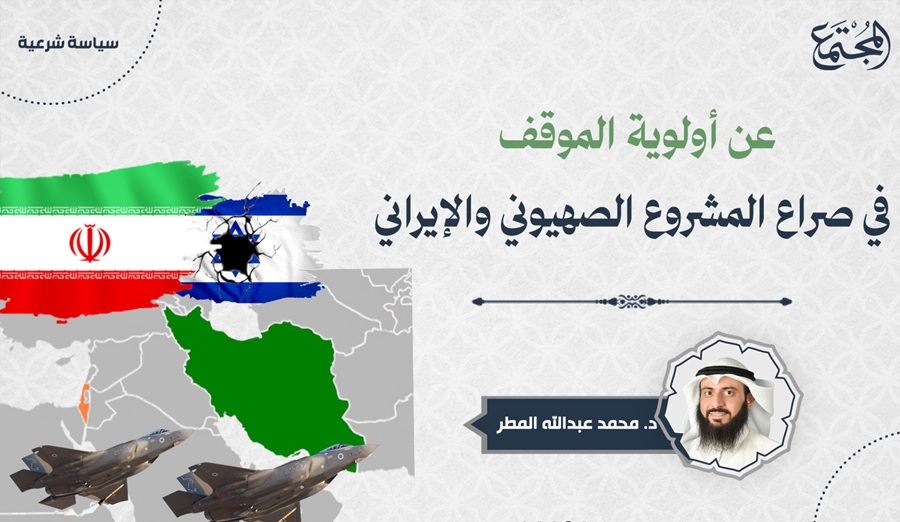 المجتمع

سياسة شرعية

عن أولوية الموقف
في صراع المشروع الصهيوني والإيراني

د. محمد عبدالله المطر